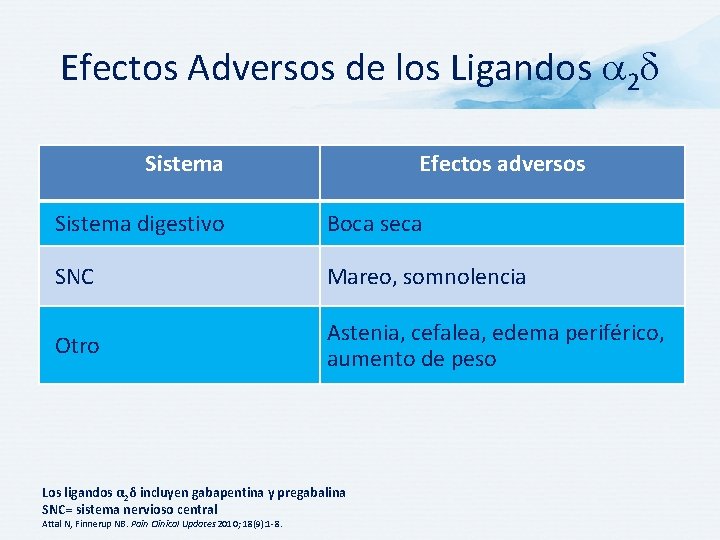 Efectos Adversos de los Ligandos $\alpha_2\delta$

| Sistema | Efectos adversos |
|---|---|
| Sistema digestivo | Boca seca |
| SNC | Mareo, somnolencia |
| Otro | Astenia, cefalea, edema periférico, aumento de peso |

Los ligandos $\alpha_2\delta$ incluyen gabapentina y pregabalina
SNC= sistema nervioso central
Attal N, Finnerup NB. Pain Clinical Updates 2010; 18(9):1-8.